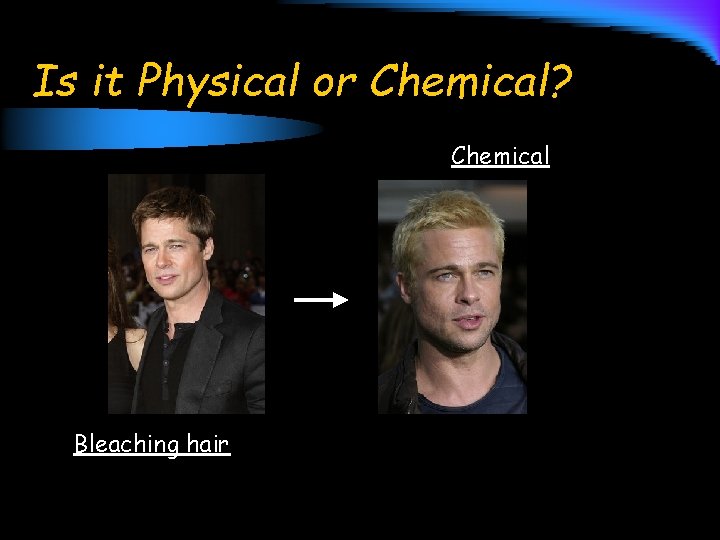 Is it Physical or Chemical?

Chemical

Bleaching hair